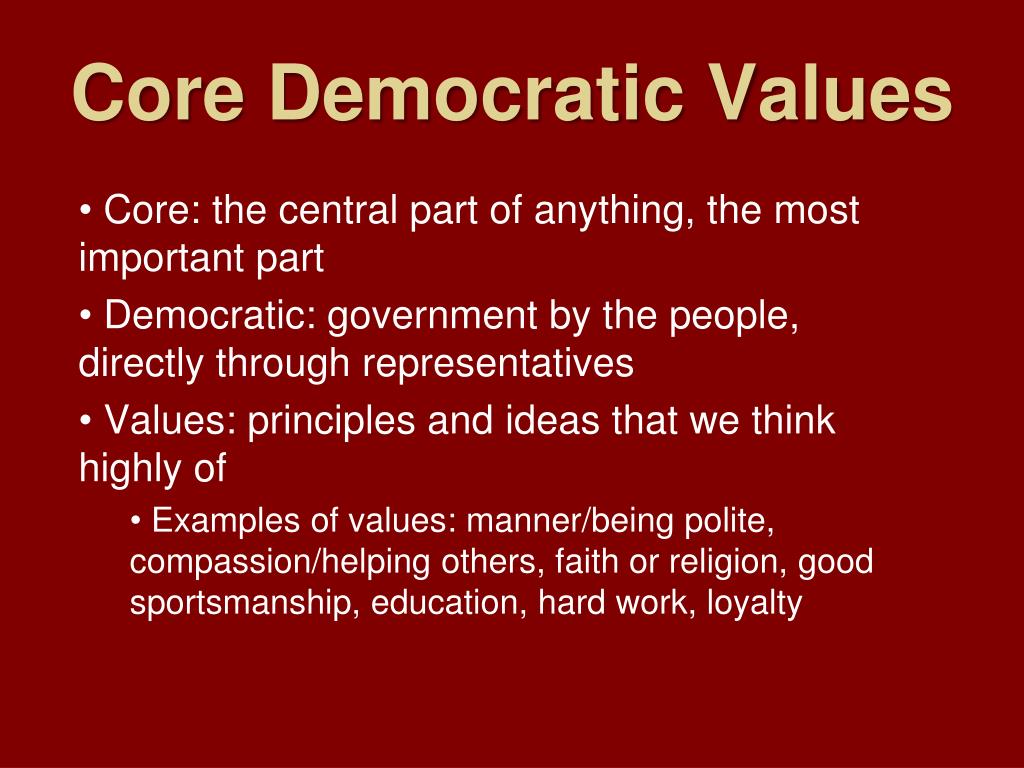 Core Democratic Values

• Core: the central part of anything, the most important part

• Democratic: government by the people, directly through representatives

• Values: principles and ideas that we think highly of

• Examples of values: manner/being polite, compassion/helping others, faith or religion, good sportsmanship, education, hard work, loyalty